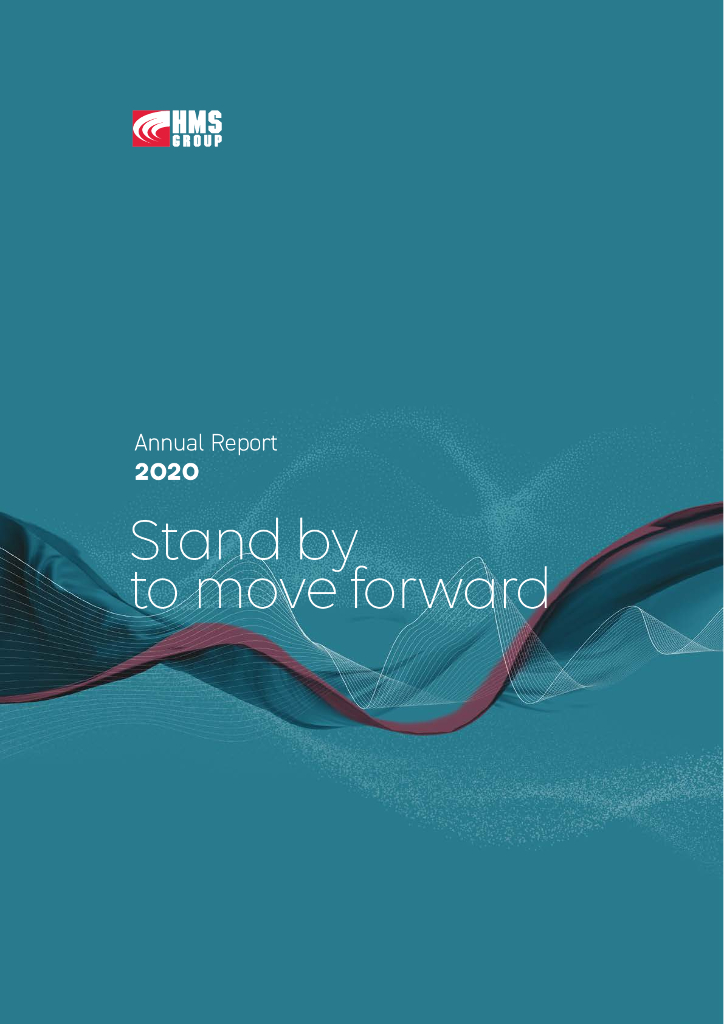 HMS
GROUP

Annual Report
2020

Stand by
to move forward